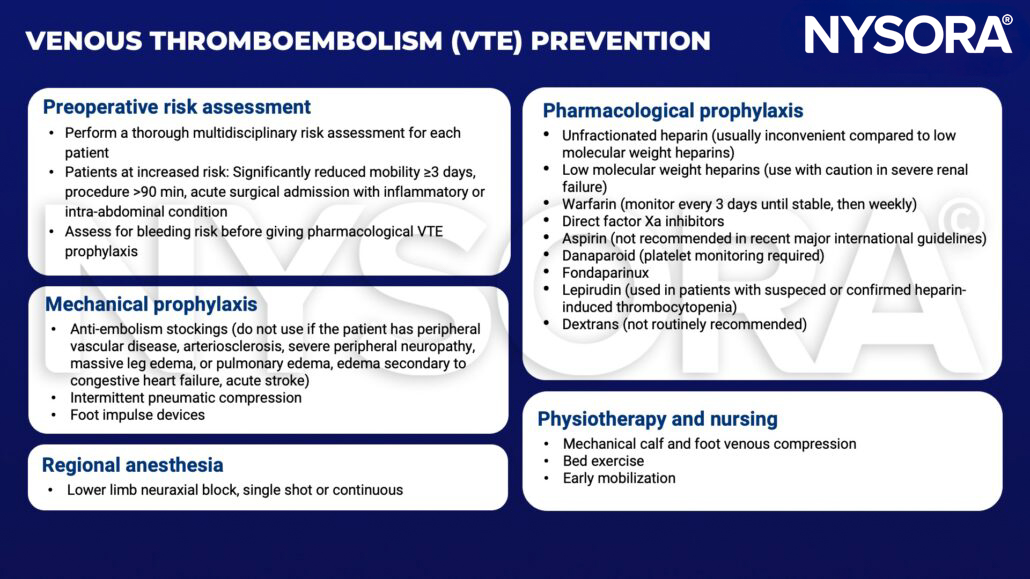 VENOUS THROMBOEMBOLISM (VTE) PREVENTION

NYSORA®

Preoperative risk assessment
• Perform a thorough multidisciplinary risk assessment for each patient
• Patients at increased risk: Significantly reduced mobility ≥3 days, procedure >90 min, acute surgical admission with inflammatory or intra-abdominal condition
• Assess for bleeding risk before giving pharmacological VTE prophylaxis

Mechanical prophylaxis
• Anti-embolism stockings (do not use if the patient has peripheral vascular disease, arteriosclerosis, severe peripheral neuropathy, massive leg edema, or pulmonary edema, edema secondary to congestive heart failure, acute stroke)
• Intermittent pneumatic compression
• Foot impulse devices

Regional anesthesia
• Lower limb neuraxial block, single shot or continuous

Pharmacological prophylaxis
• Unfractionated heparin (usually inconvenient compared to low molecular weight heparins)
• Low molecular weight heparins (use with caution in severe renal failure)
• Warfarin (monitor every 3 days until stable, then weekly)
• Direct factor Xa inhibitors
• Aspirin (not recommended in recent major international guidelines)
• Danaparoid (platelet monitoring required)
• Fondaparinux
• Lepirudin (used in patients with suspeced or confirmed heparin-induced thrombocytopenia)
• Dextrans (not routinely recommended)

Physiotherapy and nursing
• Mechanical calf and foot venous compression
• Bed exercise
• Early mobilization

NYSORA©